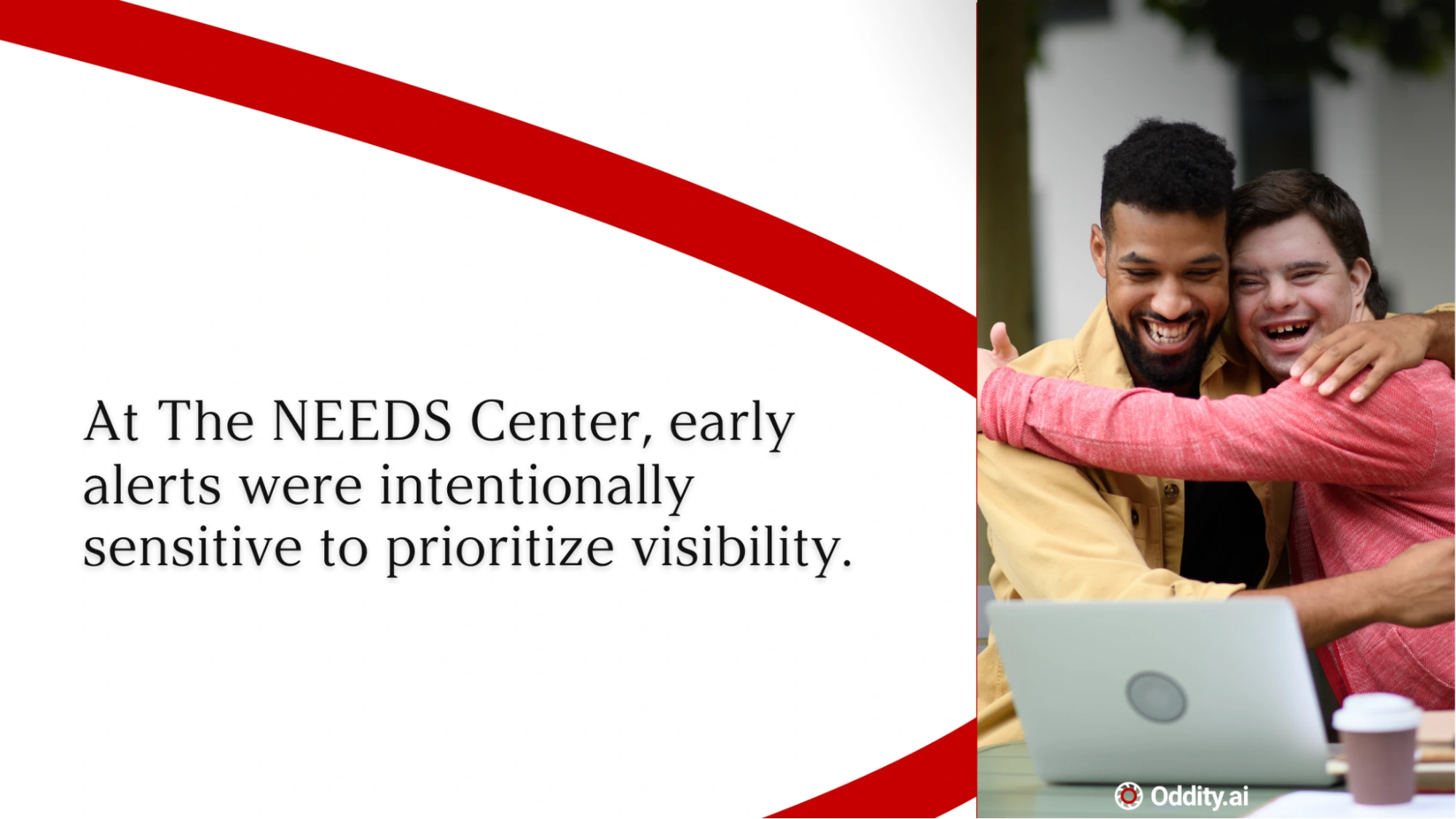 At The NEEDS Center, early alerts were intentionally sensitive to prioritize visibility.

Oddity.ai